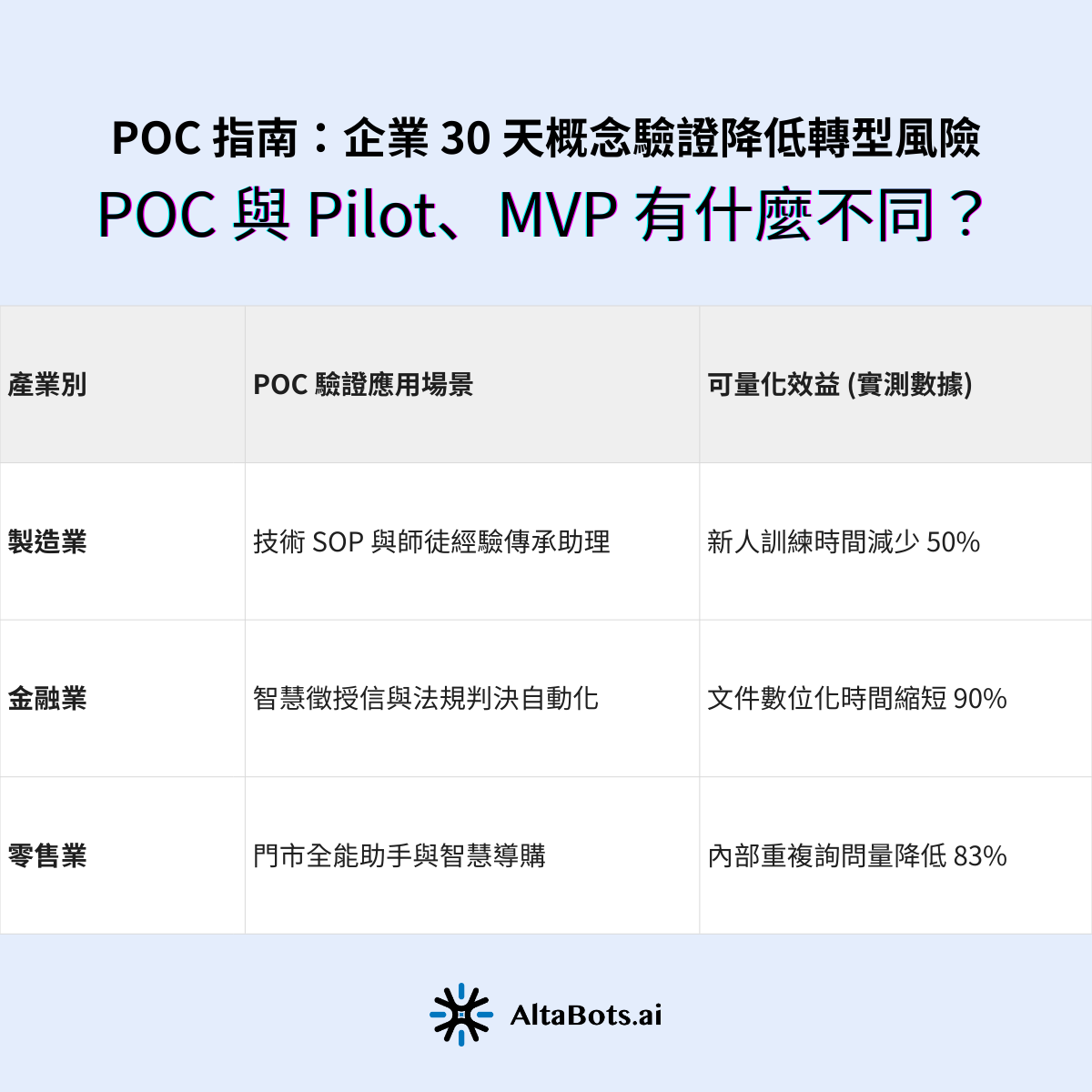 POC 指南：企業 30 天概念驗證降低轉型風險

POC 與 Pilot、MVP 有什麼不同？

| 產業別 | POC 驗證應用場景 | 可量化效益 (實測數據) |
|---|---|---|
| 製造業 | 技術 SOP 與師徒經驗傳承助理 | 新人訓練時間減少 50% |
| 金融業 | 智慧徵授信與法規判決自動化 | 文件數位化時間縮短 90% |
| 零售業 | 門市全能助手與智慧導購 | 內部重複詢問量降低 83% |

AltaBots.ai